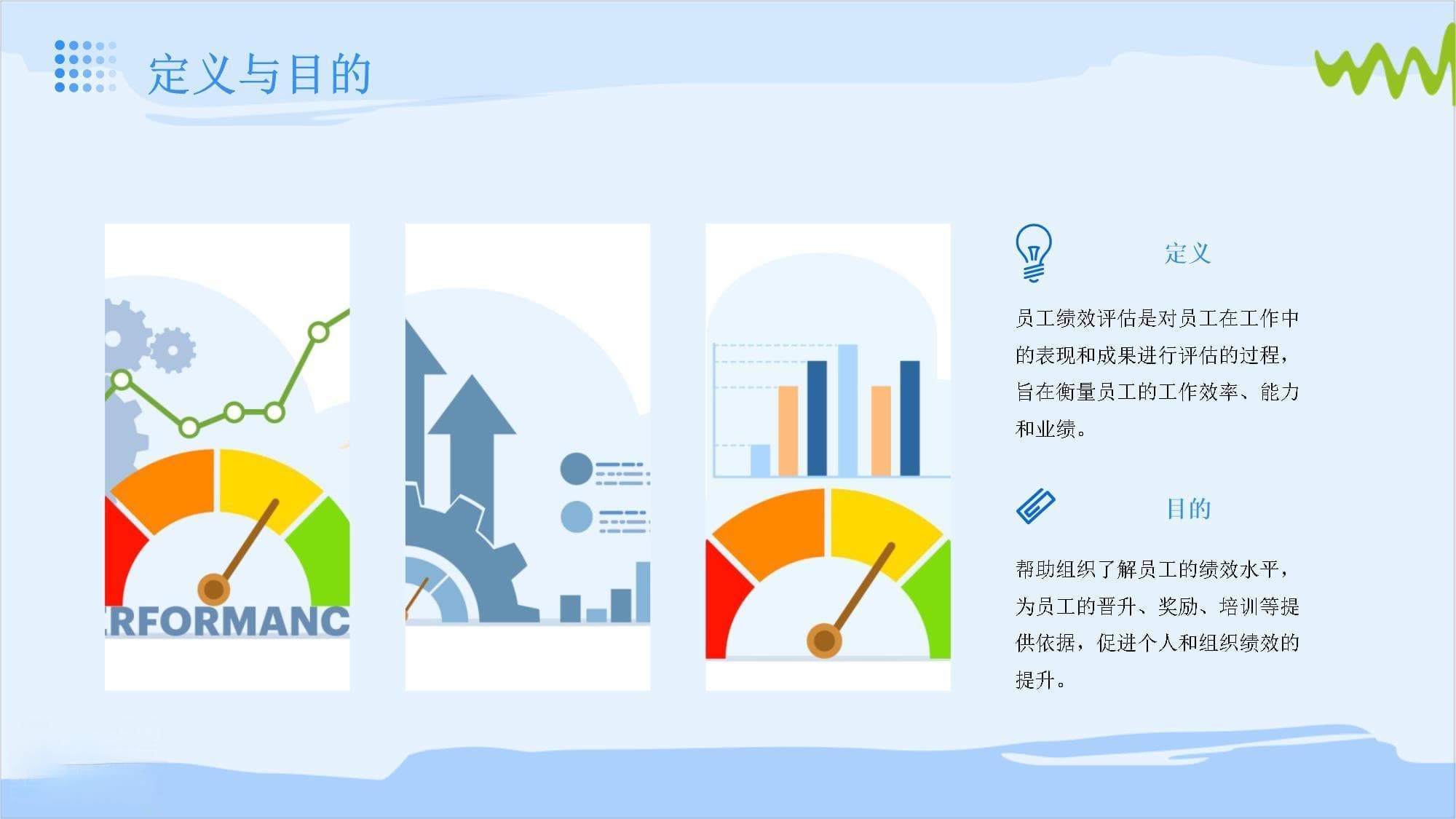 定义与目的

RFORMANC

定义

员工绩效评估是对员工在工作中的表现和成果进行评估的过程，旨在衡量员工的工作效率、能力和业绩。

目的

帮助组织了解员工的绩效水平，为员工的晋升、奖励、培训等提供依据，促进个人和组织绩效的提升。